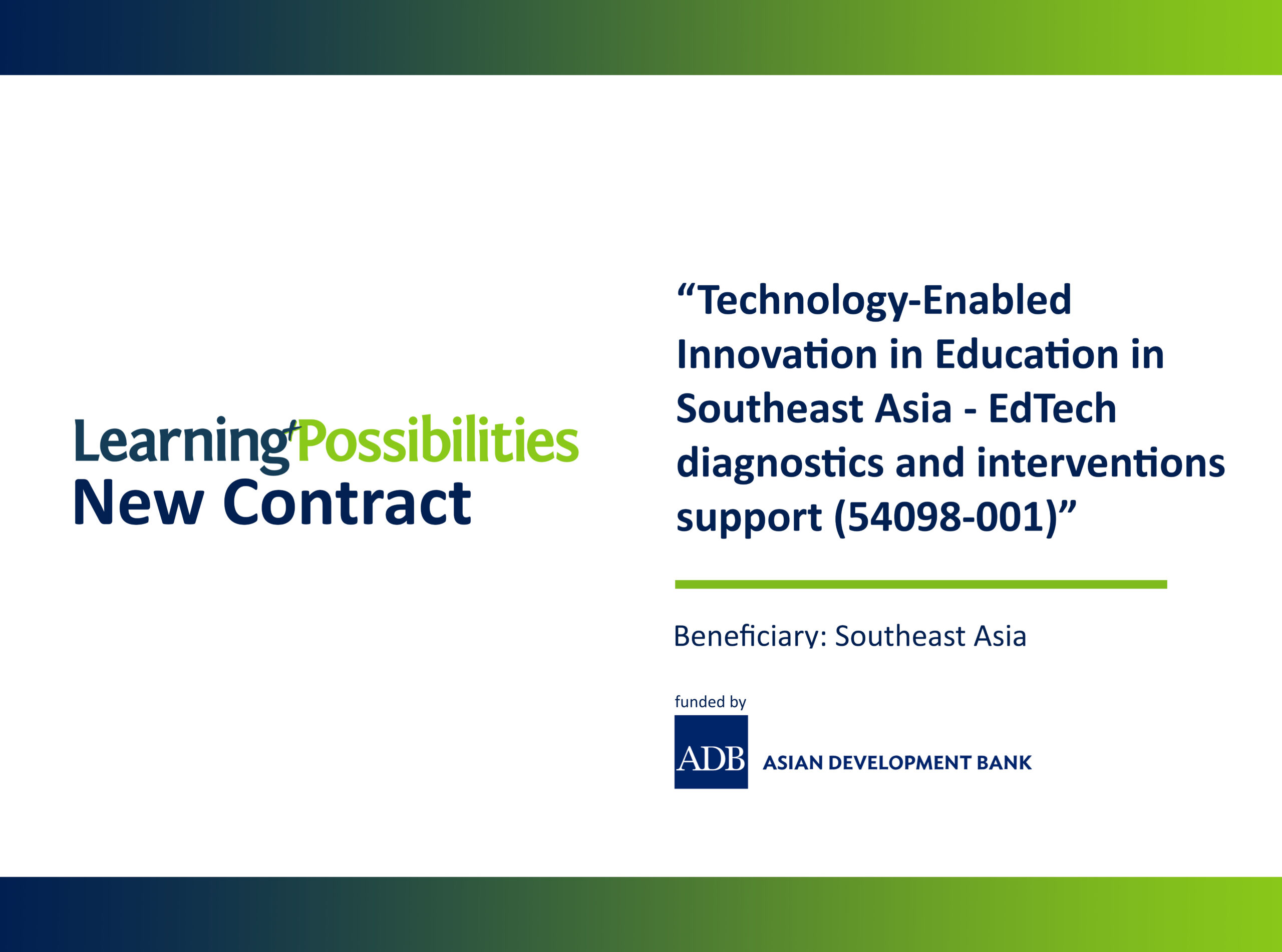 Learning+Possibilities
New Contract

“Technology-Enabled Innovation in Education in Southeast Asia - EdTech diagnostics and interventions support (54098-001)”

Beneficiary: Southeast Asia

funded by

ADB ASIAN DEVELOPMENT BANK